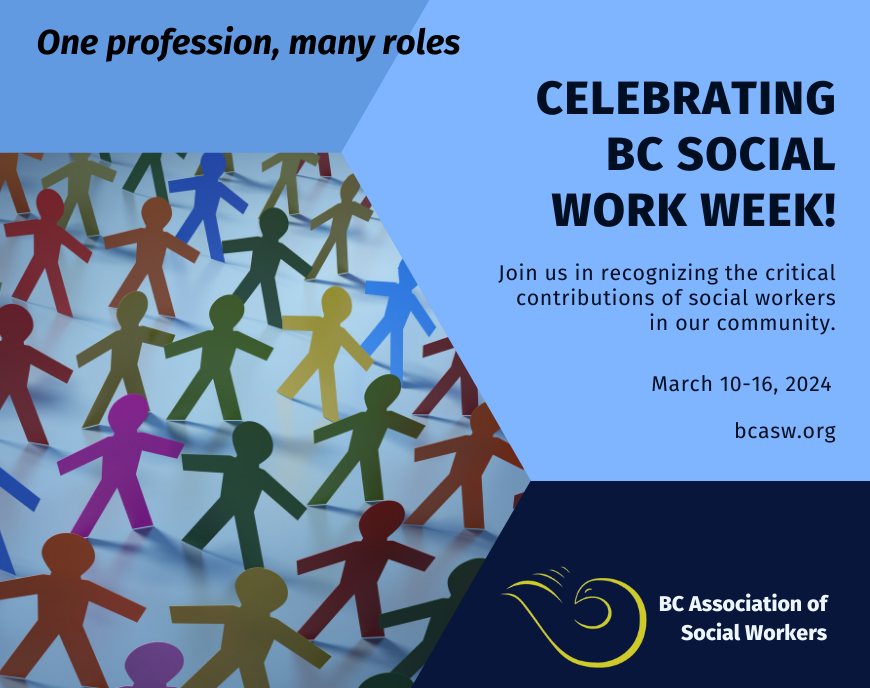 One profession, many roles

CELEBRATING BC SOCIAL WORK WEEK!

Join us in recognizing the critical contributions of social workers in our community.

March 10-16, 2024

bcasw.org

BC Association of Social Workers